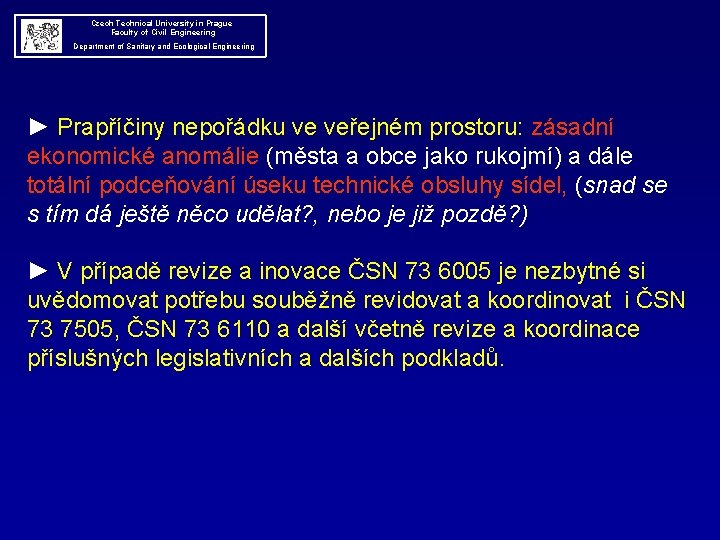 Czech Technical University in Prague
Faculty of Civil Engineering
Department of Sanitary and Ecological Engineering

► Prapříčiny nepořádku ve veřejném prostoru: zásadní ekonomické anomálie (města a obce jako rukojmí) a dále totální podceňování úseku technické obsluhy sídel, (snad se s tím dá ještě něco udělat?, nebo je již pozdě?)

► V případě revize a inovace ČSN 73 6005 je nezbytné si uvědomovat potřebu souběžně revidovat a koordinovat i ČSN 73 7505, ČSN 73 6110 a další včetně revize a koordinace příslušných legislativních a dalších podkladů.